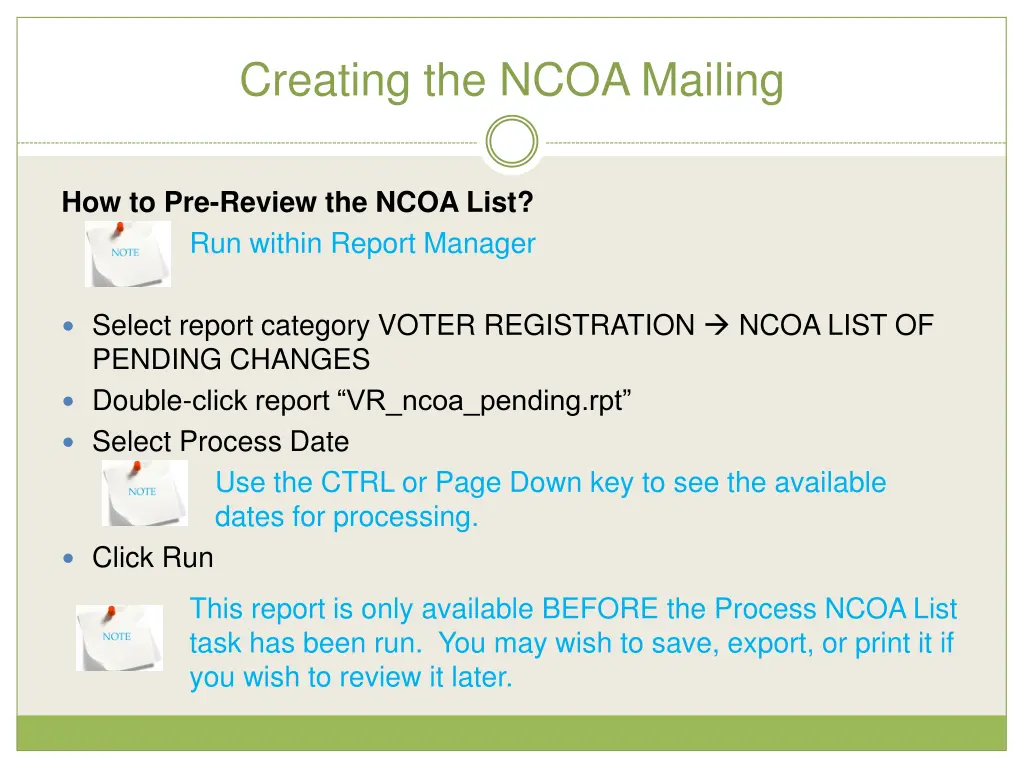 Creating the NCOA Mailing

How to Pre-Review the NCOA List?

NOTE

Run within Report Manager

- Select report category VOTER REGISTRATION → NCOA LIST OF PENDING CHANGES
- Double-click report “VR_ncoa_pending.rpt”
- Select Process Date

NOTE

Use the CTRL or Page Down key to see the available dates for processing.

- Click Run

NOTE

This report is only available BEFORE the Process NCOA List task has been run. You may wish to save, export, or print it if you wish to review it later.